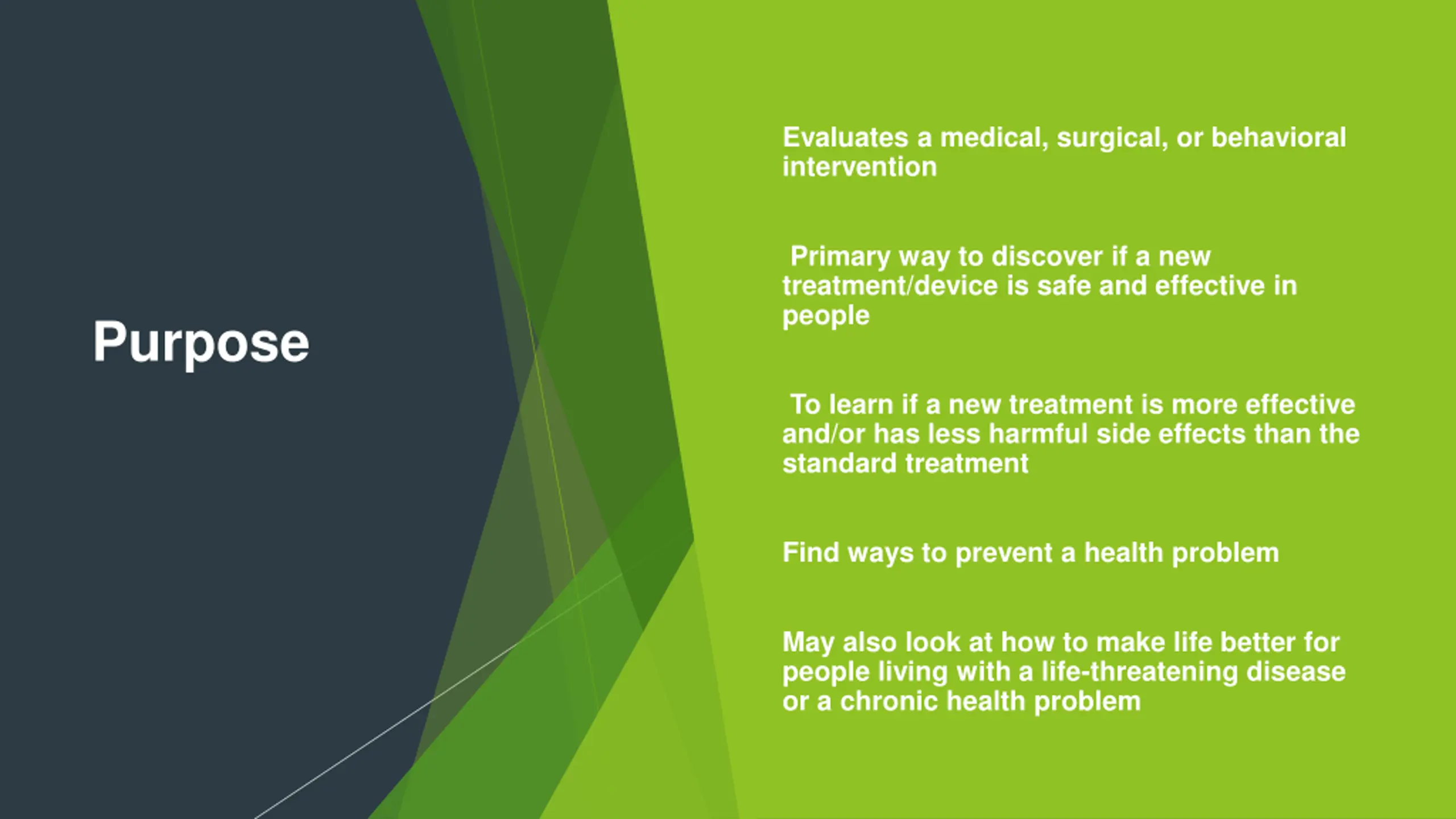 Purpose

Evaluates a medical, surgical, or behavioral intervention

Primary way to discover if a new treatment/device is safe and effective in people

To learn if a new treatment is more effective and/or has less harmful side effects than the standard treatment

Find ways to prevent a health problem

May also look at how to make life better for people living with a life-threatening disease or a chronic health problem